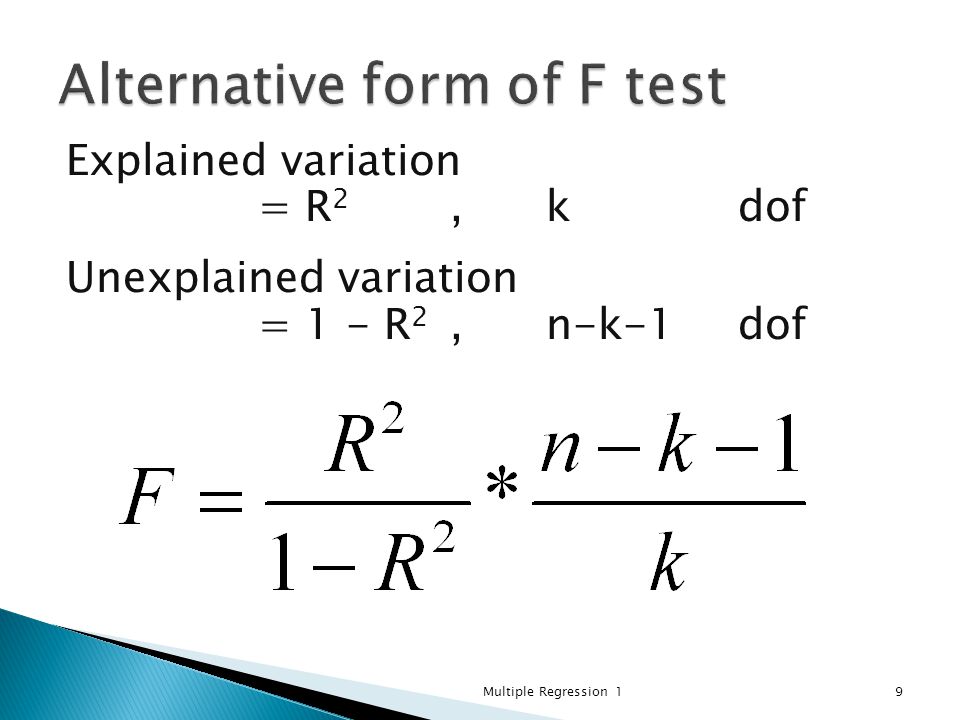 Alternative form of F test

Explained variation
= $R^2$ , k dof

Unexplained variation
= $1 - R^2$ , n-k-1 dof

$F = \frac{R^2}{1-R^2} * \frac{n-k-1}{k}$

Multiple Regression 1

9